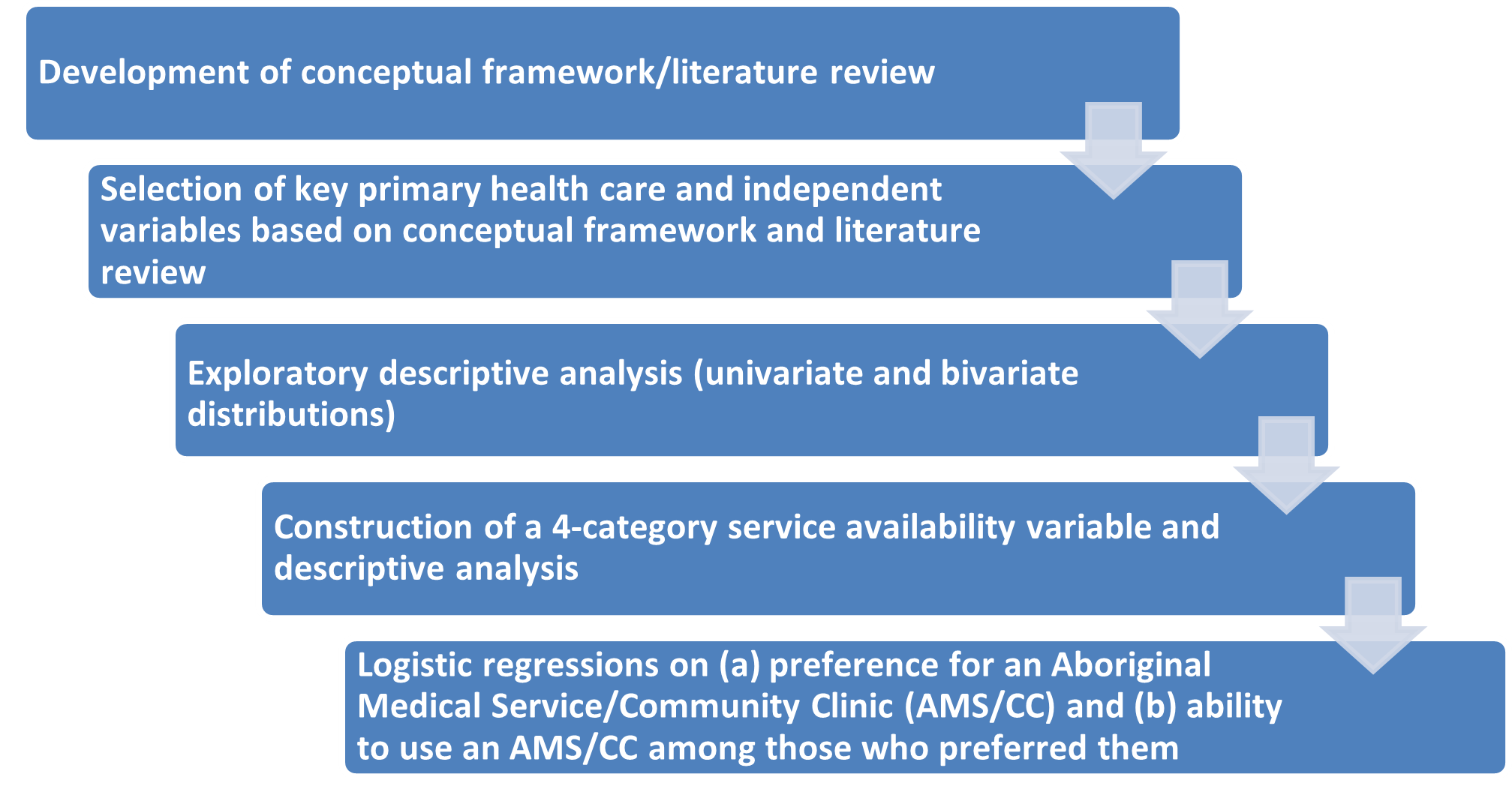 Development of conceptual framework/literature review

Selection of key primary health care and independent variables based on conceptual framework and literature review

Exploratory descriptive analysis (univariate and bivariate distributions)

Construction of a 4-category service availability variable and descriptive analysis

Logistic regressions on (a) preference for an Aboriginal Medical Service/Community Clinic (AMS/CC) and (b) ability to use an AMS/CC among those who preferred them